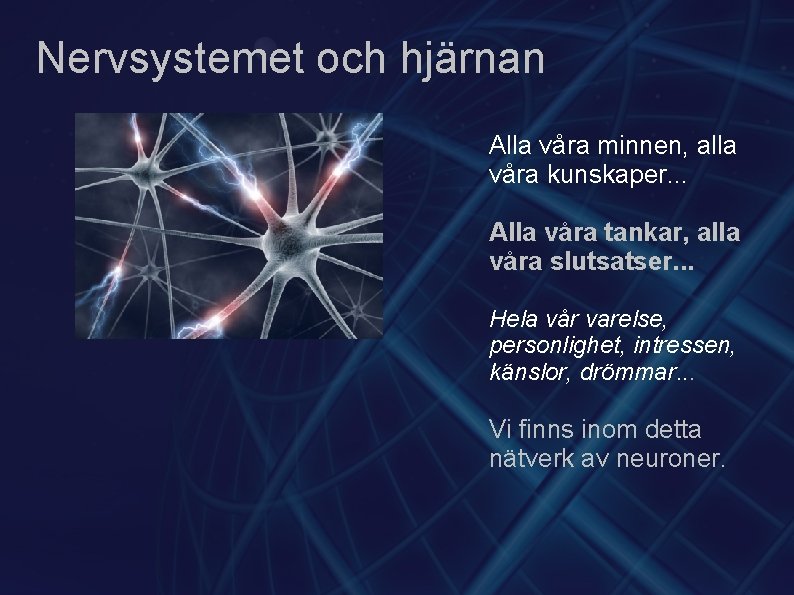 Nervsystemet och hjärnan

Alla våra minnen, alla våra kunskaper...

Alla våra tankar, alla våra slutsatser...

Hela vår varelse, personlighet, intressen, känslor, drömmar...

Vi finns inom detta nätverk av neuroner.